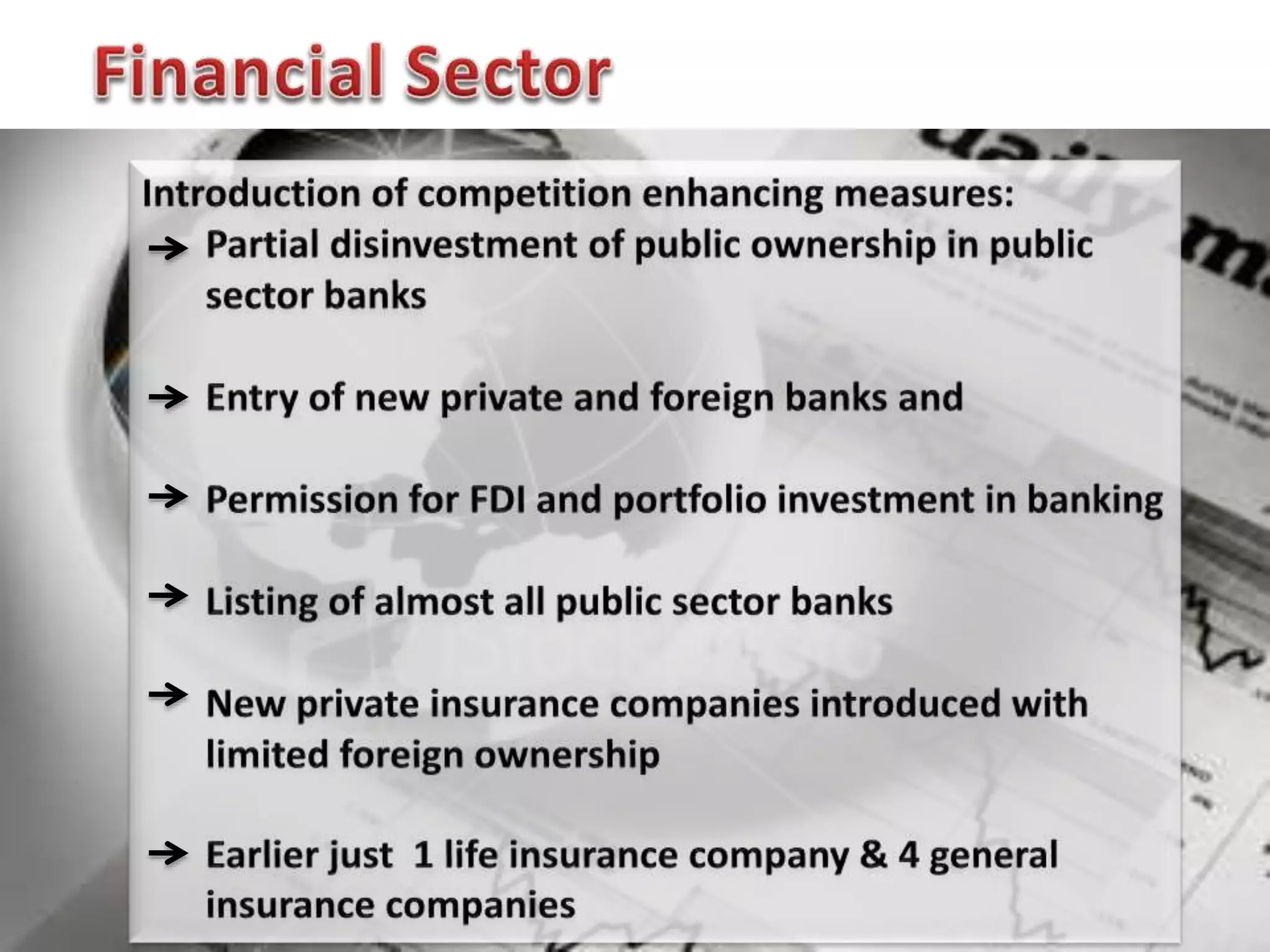 Financial Sector

Introduction of competition enhancing measures:

→ Partial disinvestment of public ownership in public sector banks

→ Entry of new private and foreign banks and

→ Permission for FDI and portfolio investment in banking

→ Listing of almost all public sector banks

→ New private insurance companies introduced with limited foreign ownership

→ Earlier just 1 life insurance company & 4 general insurance companies